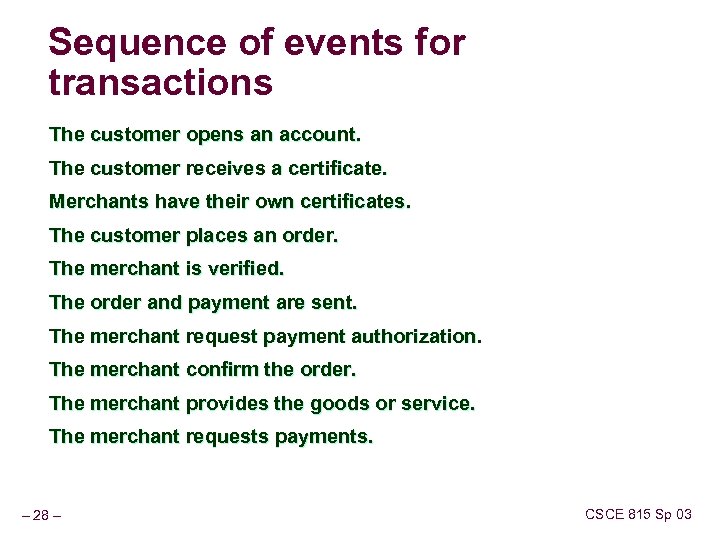 Sequence of events for transactions

The customer opens an account.

The customer receives a certificate.

Merchants have their own certificates.

The customer places an order.

The merchant is verified.

The order and payment are sent.

The merchant request payment authorization.

The merchant confirm the order.

The merchant provides the goods or service.

The merchant requests payments.

– 28 –

CSCE 815 Sp 03